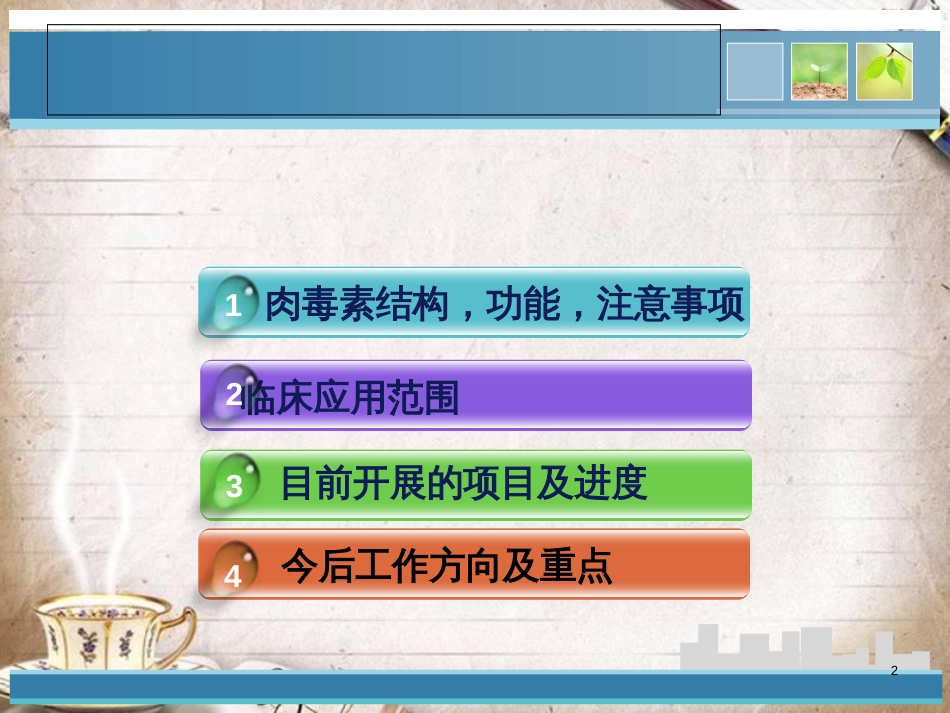 1 肉毒素结构，功能，注意事项

2 临床应用范围

3 目前开展的项目及进度

4 今后工作方向及重点

2